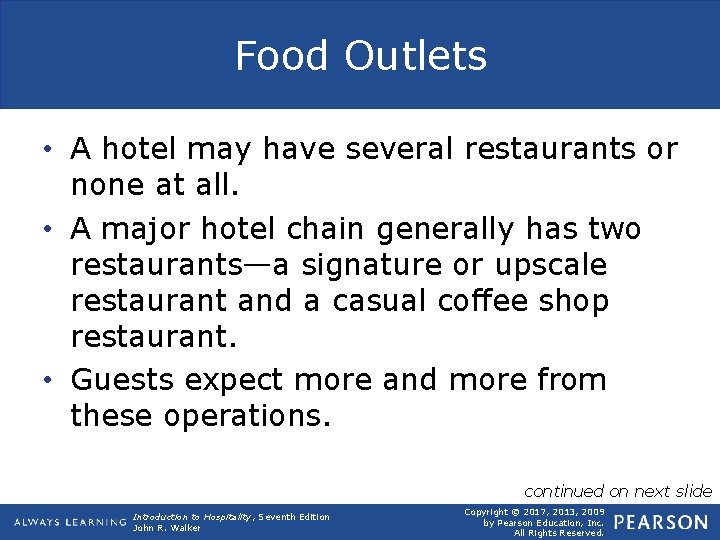 Food Outlets

• A hotel may have several restaurants or none at all.

• A major hotel chain generally has two restaurants—a signature or upscale restaurant and a casual coffee shop restaurant.

• Guests expect more and more from these operations.

continued on next slide

ALWAYS LEARNING

Introduction to Hospitality, Seventh Edition
John R. Walker

Copyright © 2017, 2013, 2009
by Pearson Education, Inc.
All Rights Reserved.

PEARSON